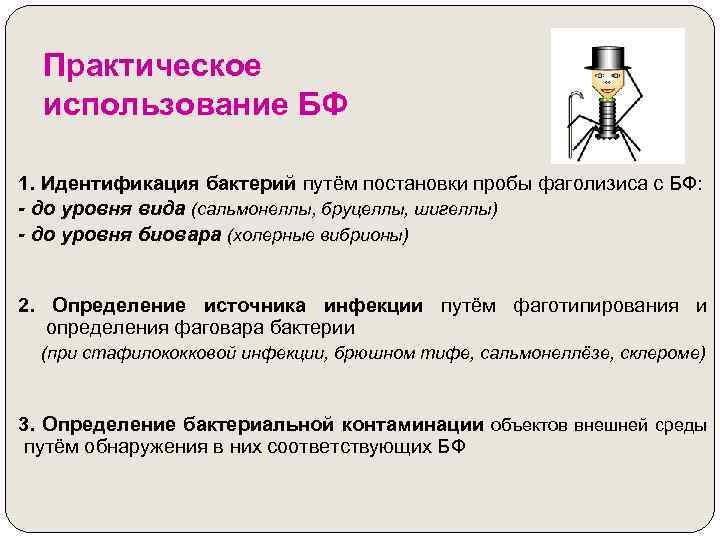 Практическое использование БФ

1. Идентификация бактерий путём постановки пробы фаголизиса с БФ:
- до уровня вида (сальмонеллы, бруцеллы, шигеллы)
- до уровня биовара (холерные вибрионы)

2. Определение источника инфекции путём фаготипирования и определения фаговара бактерии
(при стафилококковой инфекции, брюшном тифе, сальмонеллёзе, склероме)

3. Определение бактериальной контаминации объектов внешней среды путём обнаружения в них соответствующих БФ